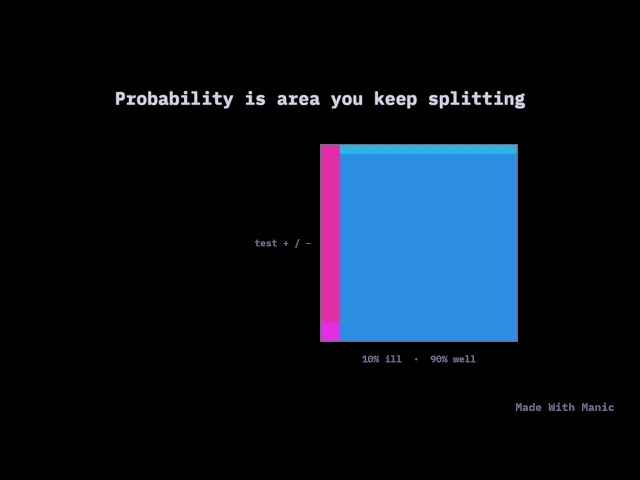 Probability is area you keep splitting

test + / −

10% ill · 90% well

Made With Manic